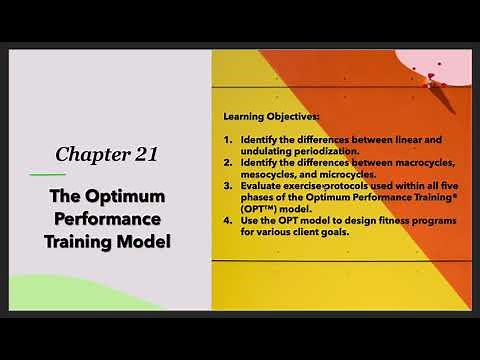 Chapter 21

The Optimum Performance Training Model

Learning Objectives:

1. Identify the differences between linear and undulating periodization.
2. Identify the differences between macrocycles, mesocycles, and microcycles.
3. Evaluate exercise protocols used within all five phases of the Optimum Performance Training® (OPT™) model.
4. Use the OPT model to design fitness programs for various client goals.